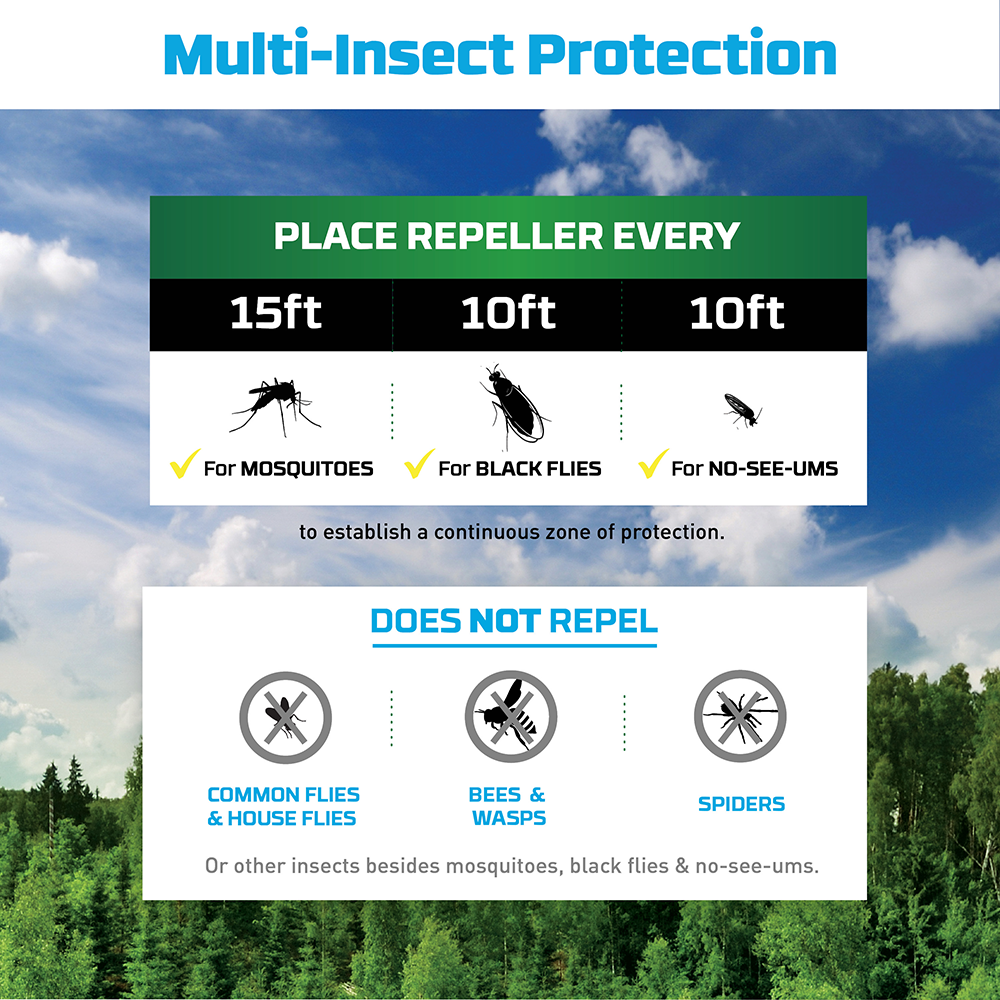 Multi-Insect Protection

PLACE REPELLER EVERY

| 15ft | 10ft | 10ft |
|---|---|---|
| For MOSQUITOES | For BLACK FLIES | For NO-SEE-UMS |

to establish a continuous zone of protection.

DOES NOT REPEL

COMMON FLIES & HOUSE FLIES

BEES & WASPS

SPIDERS

Or other insects besides mosquitoes, black flies & no-see-ums.